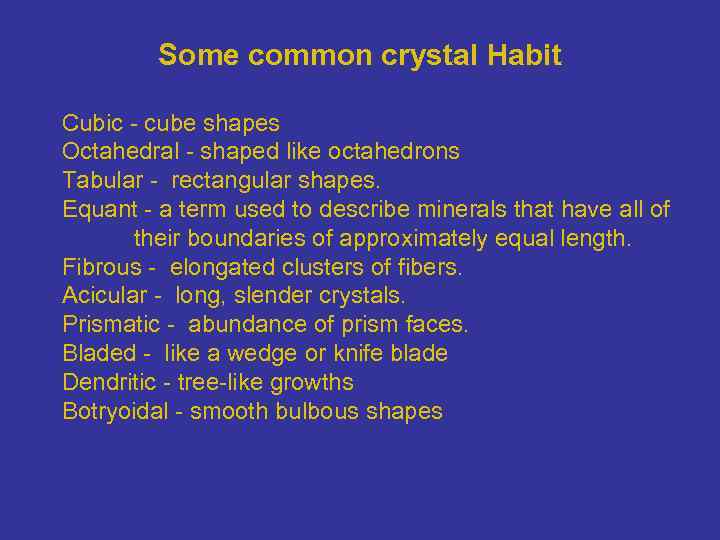 Some common crystal Habit

Cubic - cube shapes
Octahedral - shaped like octahedrons
Tabular - rectangular shapes.
Equant - a term used to describe minerals that have all of their boundaries of approximately equal length.
Fibrous - elongated clusters of fibers.
Acicular - long, slender crystals.
Prismatic - abundance of prism faces.
Bladed - like a wedge or knife blade
Dendritic - tree-like growths
Botryoidal - smooth bulbous shapes